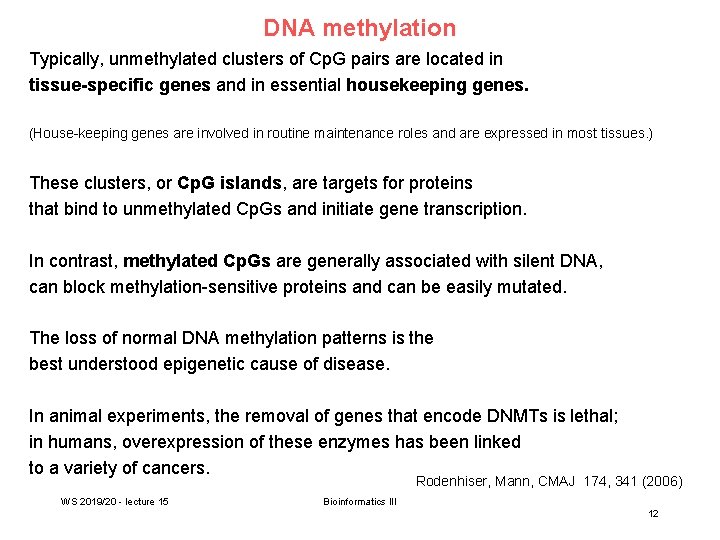 DNA methylation

Typically, unmethylated clusters of CpG pairs are located in tissue-specific genes and in essential housekeeping genes.

(House-keeping genes are involved in routine maintenance roles and are expressed in most tissues.)

These clusters, or CpG islands, are targets for proteins that bind to unmethylated CpGs and initiate gene transcription.

In contrast, methylated CpGs are generally associated with silent DNA, can block methylation-sensitive proteins and can be easily mutated.

The loss of normal DNA methylation patterns is the best understood epigenetic cause of disease.

In animal experiments, the removal of genes that encode DNMTs is lethal; in humans, overexpression of these enzymes has been linked to a variety of cancers.

Rodenhiser, Mann, CMAJ 174, 341 (2006)

WS 2019/20 - lecture 15

Bioinformatics III

12